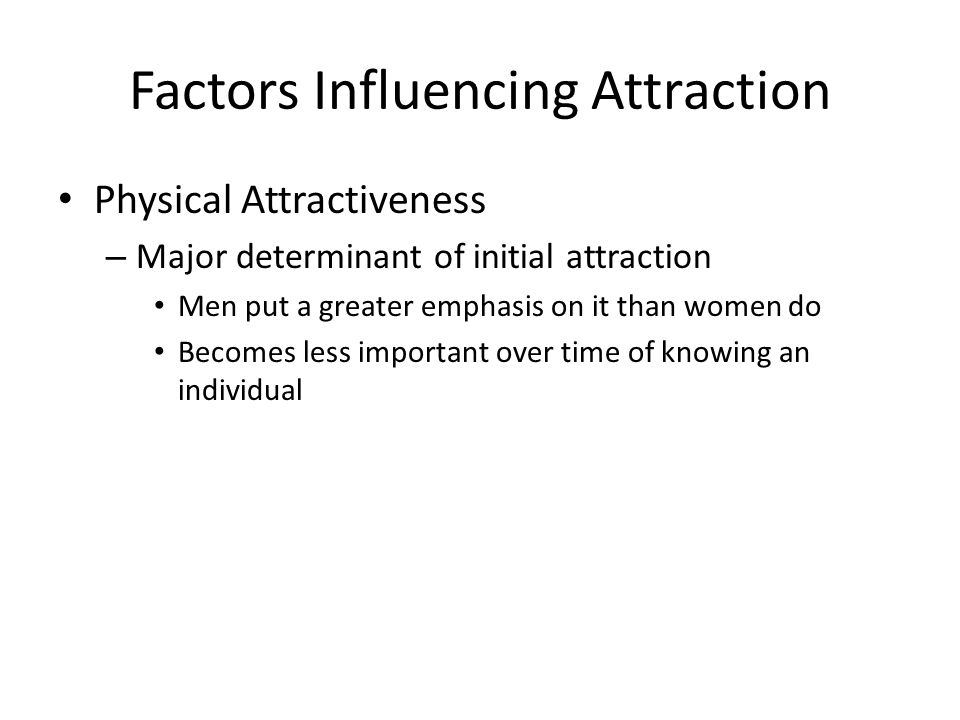 Factors Influencing Attraction

• Physical Attractiveness
– Major determinant of initial attraction
• Men put a greater emphasis on it than women do
• Becomes less important over time of knowing an individual